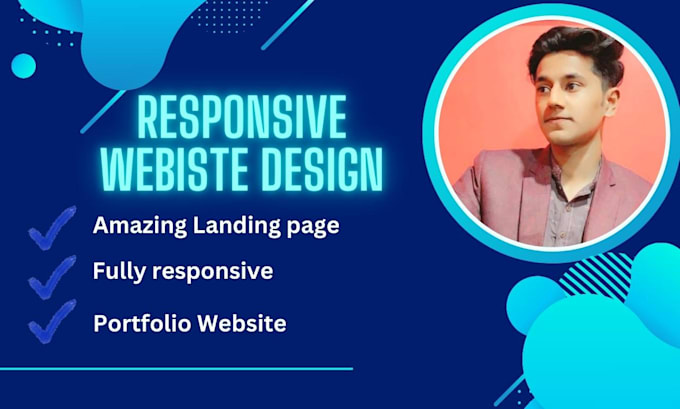 RESPONSIVE WEBISTE DESIGN

Amazing Landing page

Fully responsive

Portfolio Website